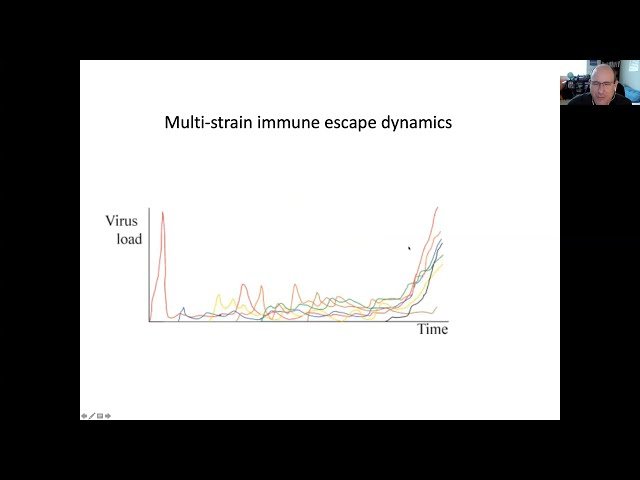 Multi-strain immune escape dynamics

Virus load

Time